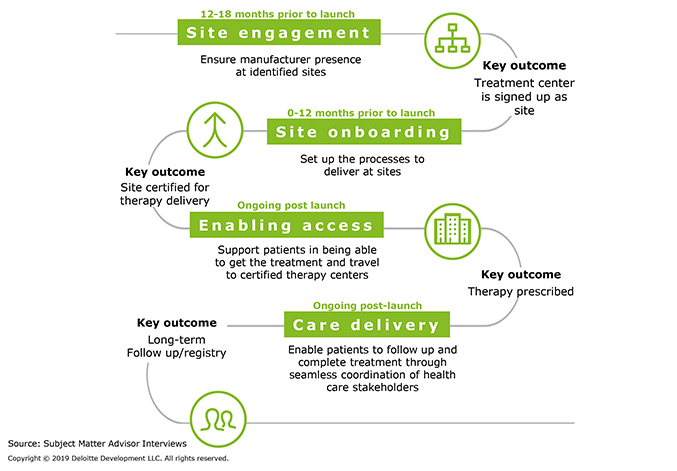 12-18 months prior to launch
Site engagement
Ensure manufacturer presence at identified sites

Key outcome
Treatment center is signed up as site

0-12 months prior to launch
Site onboarding
Set up the processes to deliver at sites

Key outcome
Site certified for therapy delivery

Ongoing post launch
Enabling access
Support patients in being able to get the treatment and travel to certified therapy centers

Key outcome
Therapy prescribed

Ongoing post-launch
Care delivery
Enable patients to follow up and complete treatment through seamless coordination of health care stakeholders

Key outcome
Long-term
Follow up/registry

Source: Subject Matter Advisor Interviews
Copyright © 2019 Deloitte Development LLC. All rights reserved.